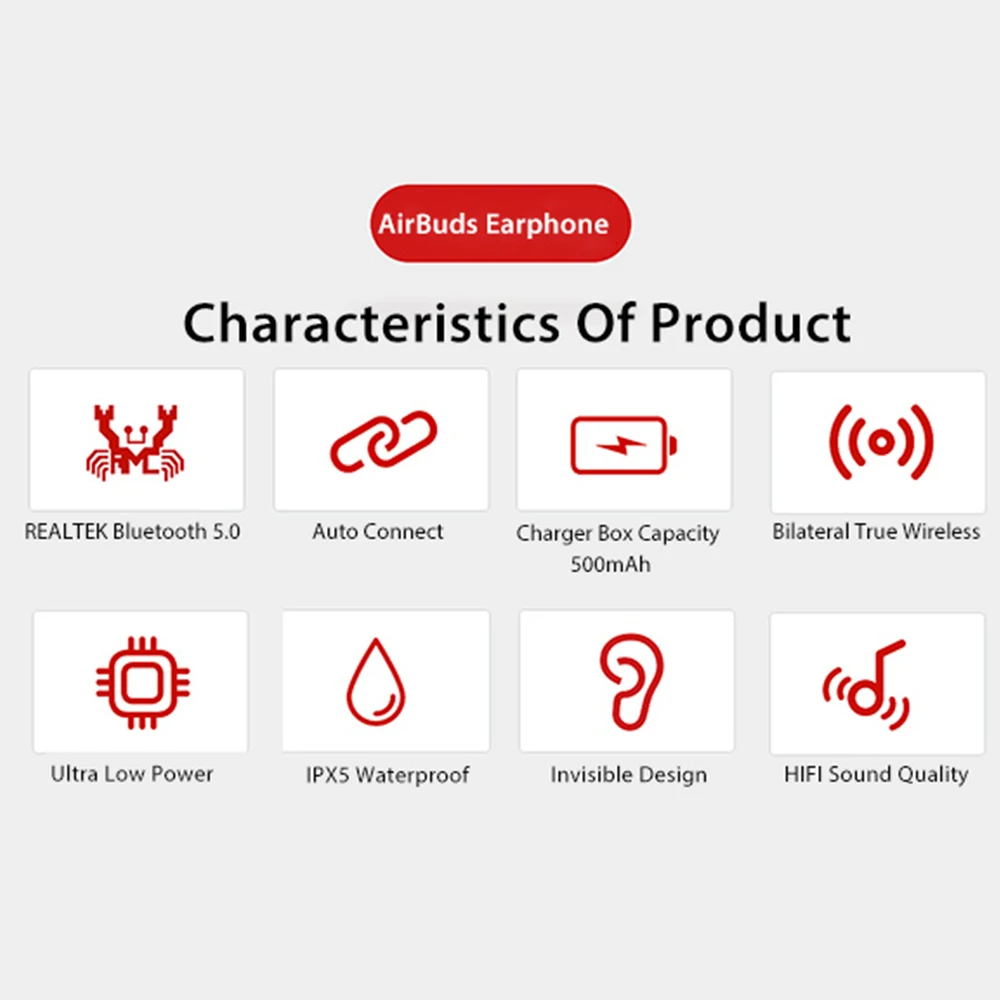 AirBuds Earphone

Characteristics Of Product

REALTEK Bluetooth 5.0

Auto Connect

Charger Box Capacity 500mAh

Bilateral True Wireless

Ultra Low Power

IPX5 Waterproof

Invisible Design

HIFI Sound Quality